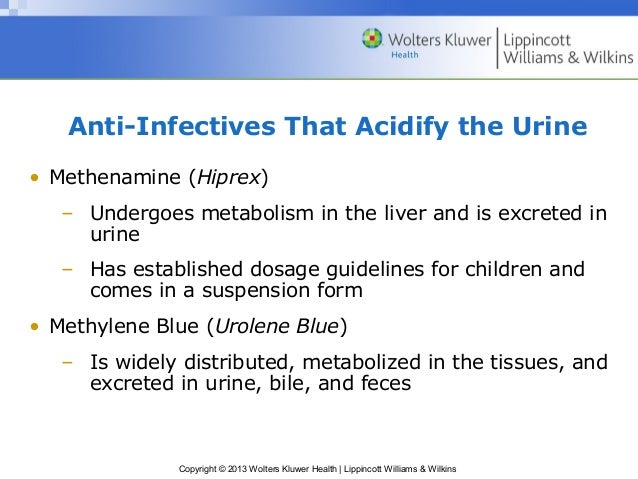 Wolters Kluwer
Health
Lippincott
Williams & Wilkins

Anti-Infectives That Acidify the Urine

• Methenamine (Hiprex)
– Undergoes metabolism in the liver and is excreted in urine
– Has established dosage guidelines for children and comes in a suspension form
• Methylene Blue (Urolene Blue)
– Is widely distributed, metabolized in the tissues, and excreted in urine, bile, and feces

Copyright © 2013 Wolters Kluwer Health | Lippincott Williams & Wilkins